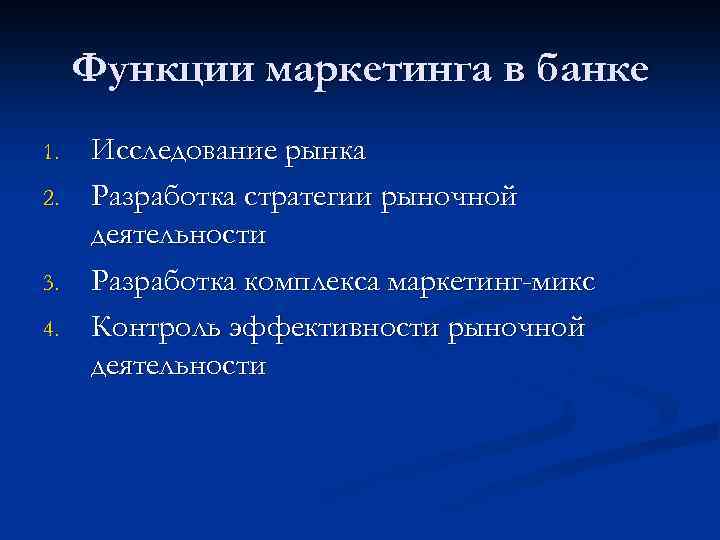 Функции маркетинга в банке

1. Исследование рынка
2. Разработка стратегии рыночной деятельности
3. Разработка комплекса маркетинг-микс
4. Контроль эффективности рыночной деятельности